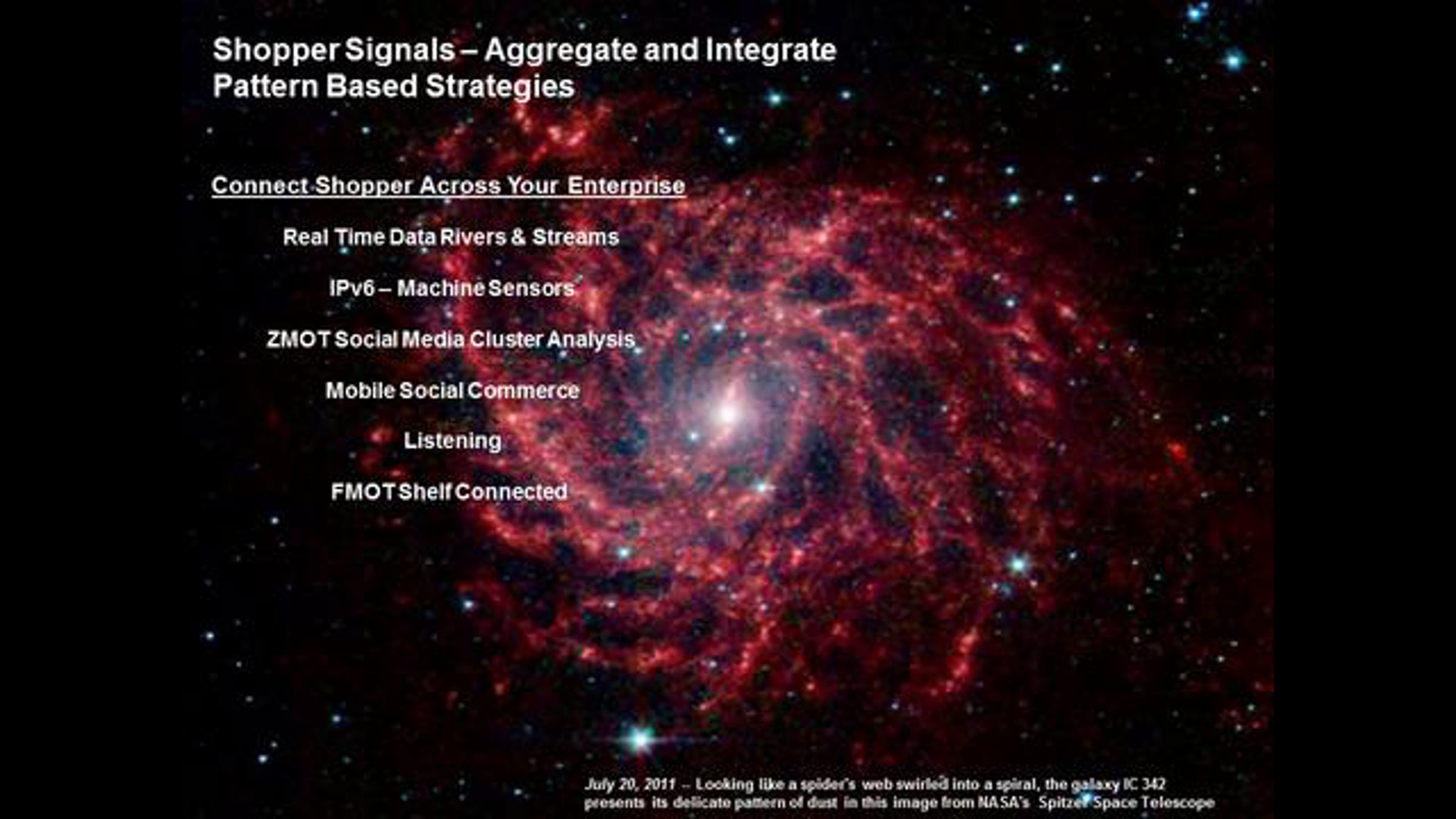 Shopper Signals – Aggregate and Integrate Pattern Based Strategies

Connect Shopper Across Your Enterprise

Real Time Data Rivers & Streams

IPv6 – Machine Sensors

ZMOT Social Media Cluster Analysis

Mobile Social Commerce

Listening

FMOT Shelf Connected

July 20, 2011 – Looking like a spider's web swirled into a spiral, the galaxy IC 342 presents its delicate pattern of dust in this image from NASA's Spitzer Space Telescope